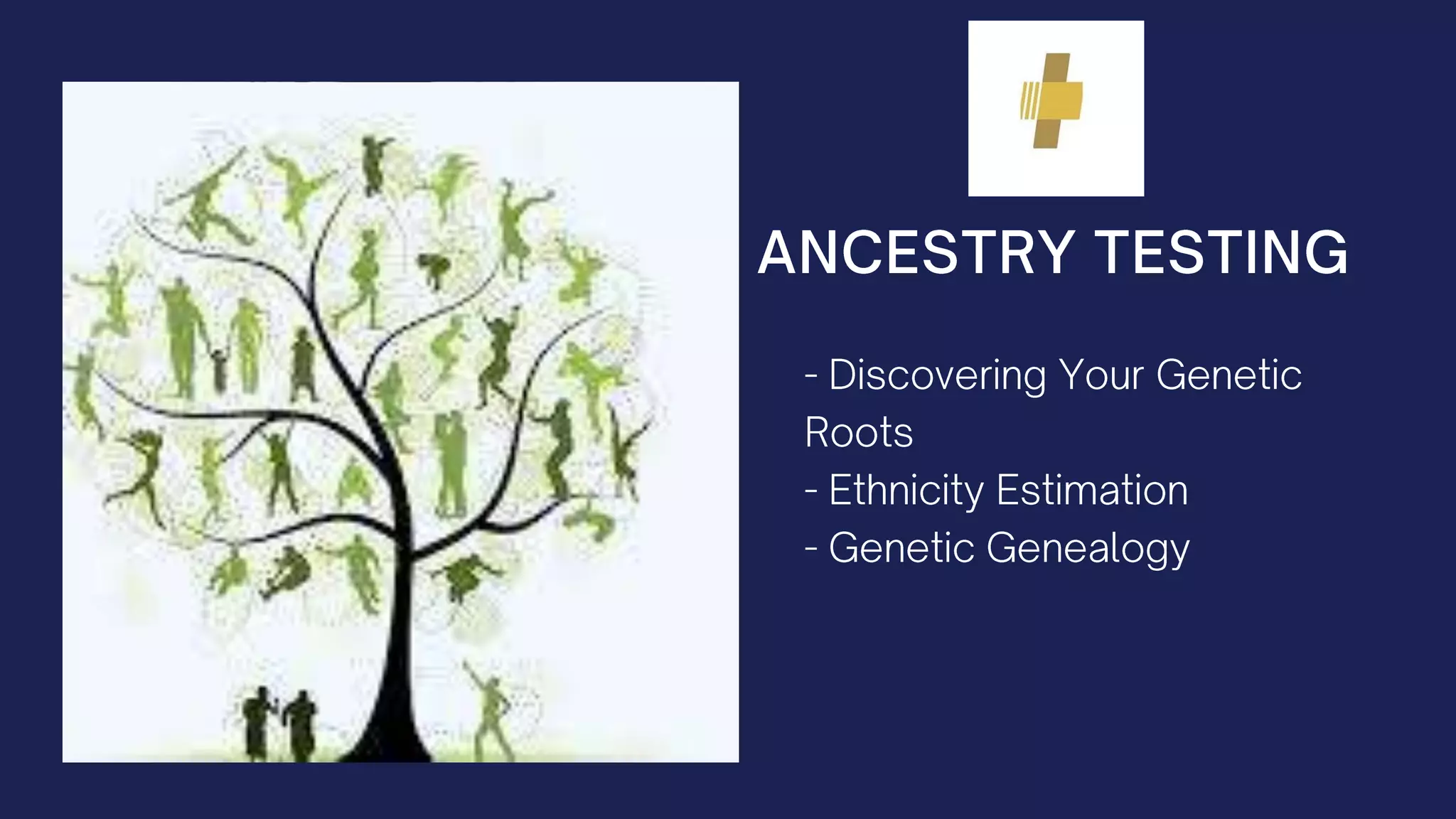 ANCESTRY TESTING

- Discovering Your Genetic Roots
- Ethnicity Estimation
- Genetic Genealogy